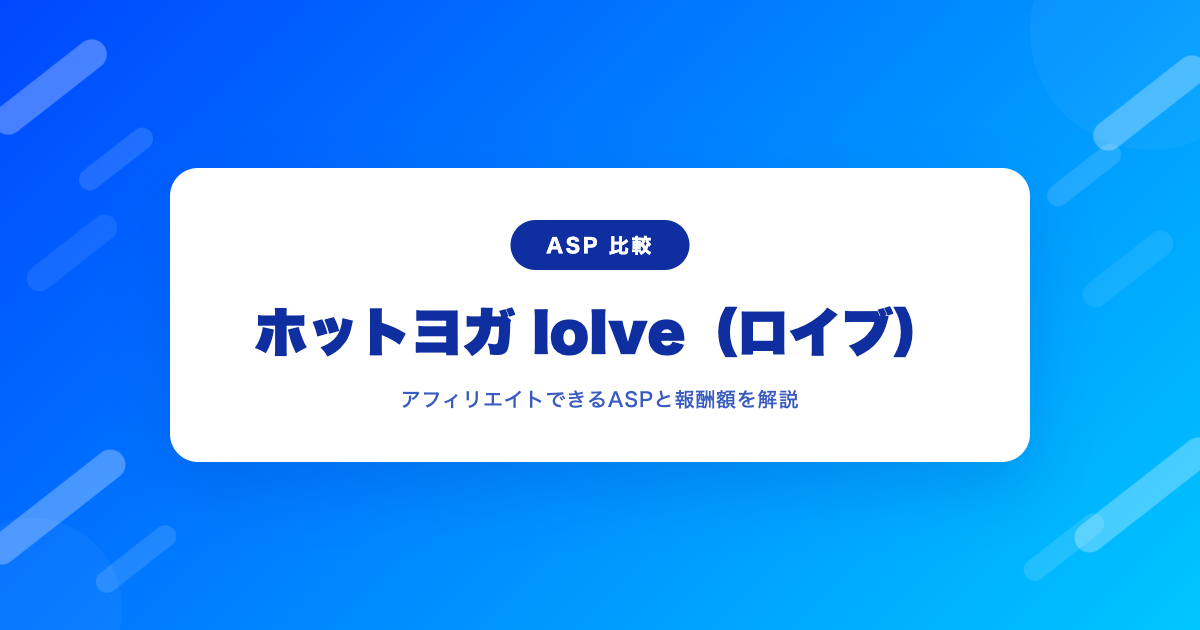 ASP 比較

ホットヨガ loIve（ロイブ）

アフィリエイトできるASPと報酬額を解説